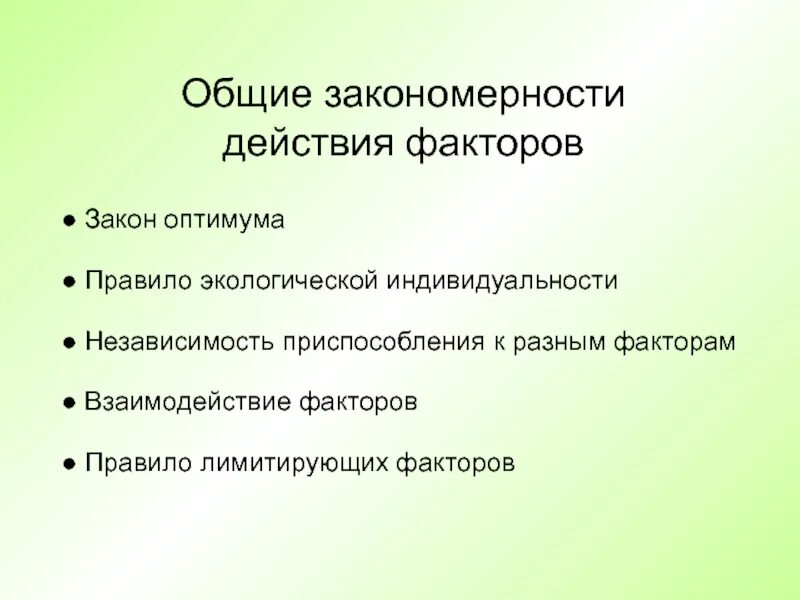 Общие закономерности действия факторов

● Закон оптимума

● Правило экологической индивидуальности

● Независимость приспособления к разным факторам

● Взаимодействие факторов

● Правило лимитирующих факторов